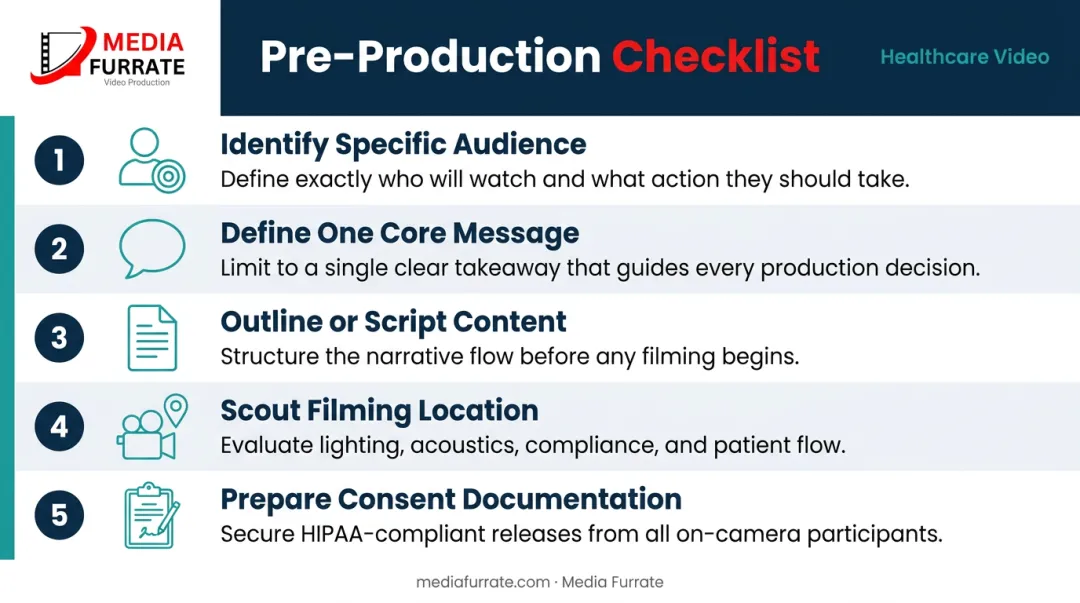 MEDIA FURRATE
Video Production

Pre-Production Checklist

Healthcare Video

1
Identify Specific Audience
Define exactly who will watch and what action they should take.

2
Define One Core Message
Limit to a single clear takeaway that guides every production decision.

3
Outline or Script Content
Structure the narrative flow before any filming begins.

4
Scout Filming Location
Evaluate lighting, acoustics, compliance, and patient flow.

5
Prepare Consent Documentation
Secure HIPAA-compliant releases from all on-camera participants.

mediafurrate.com · Media Furrate